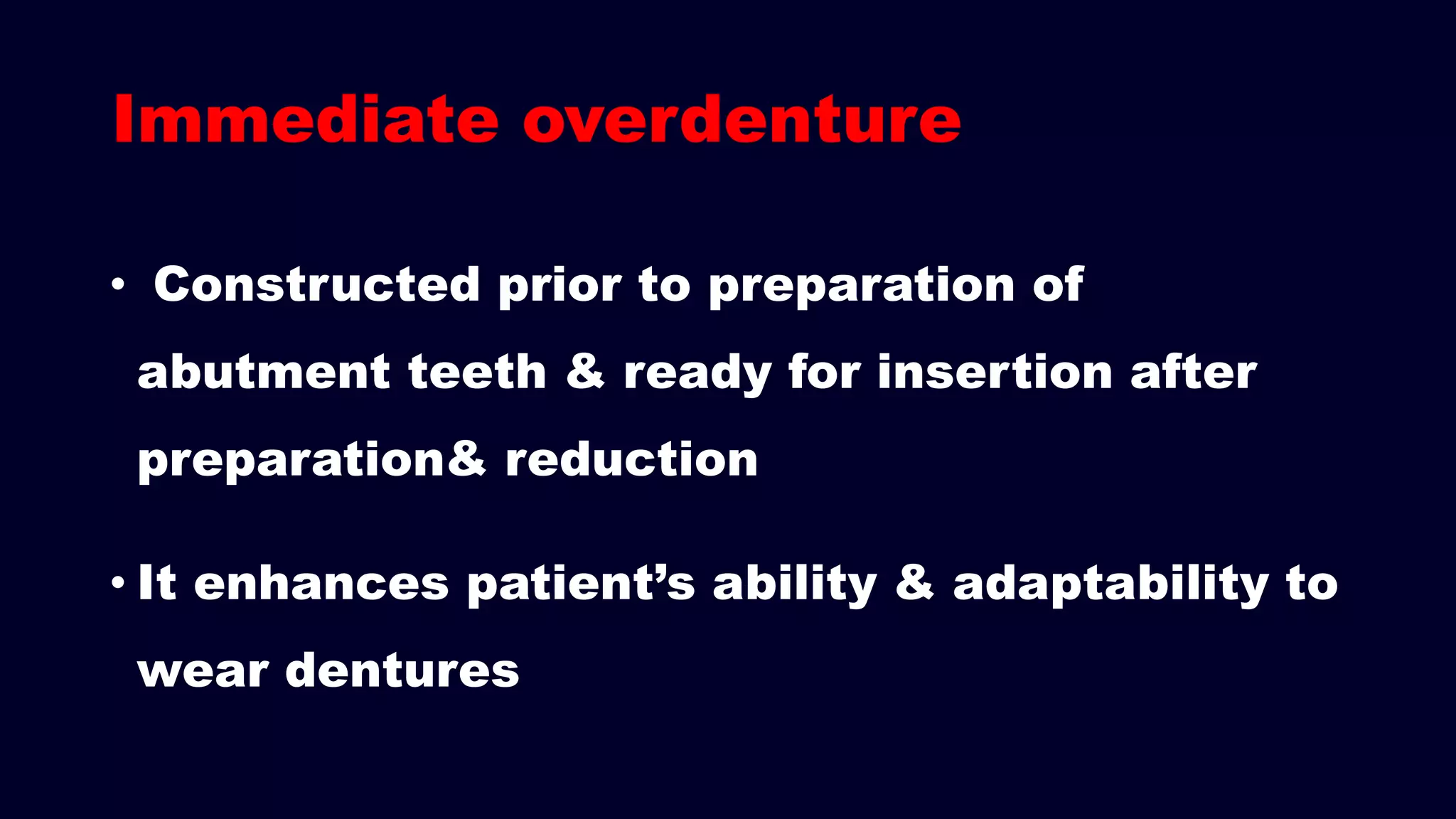 Immediate overdenture

• Constructed prior to preparation of abutment teeth & ready for insertion after preparation& reduction

• It enhances patient’s ability & adaptability to wear dentures